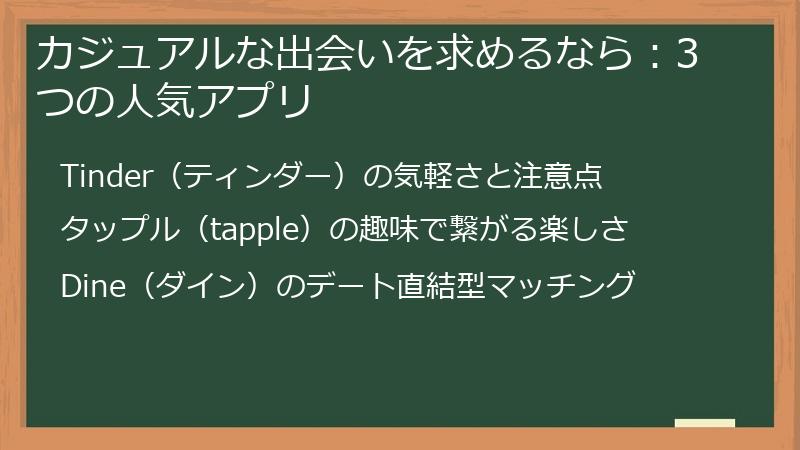 カジュアルな出会いを求めるなら：3つの人気アプリ

Tinder（ティンダー）の気軽さと注意点

タップル（tapple）の趣味で繋がる楽しさ

Dine（ダイン）のデート直結型マッチング